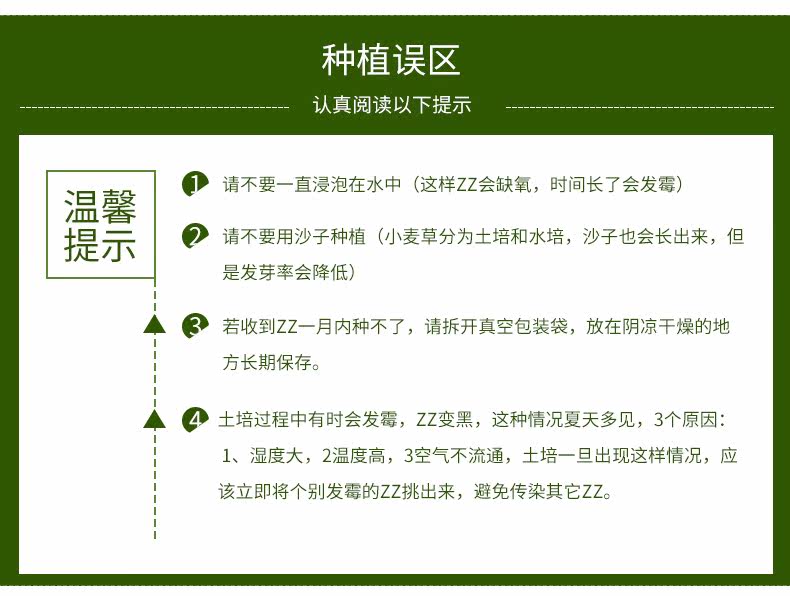 种植误区

认真阅读以下提示

温馨提示

1 请不要一直浸泡在水中（这样ZZ会缺氧，时间长了会发霉）

2 请不要用沙子种植（小麦草分为土培和水培，沙子也会长出来，但是发芽率会降低）

3 若收到ZZ一月内种不了，请拆开真空包装袋，放在阴凉干燥的地方长期保存。

4 土培过程中有时会发霉，ZZ变黑，这种情况夏天多见，3个原因：1、湿度大，2温度高，3空气不流通，土培一旦出现这样情况，应该立即将个别发霉的ZZ挑出来，避免传染其它ZZ。